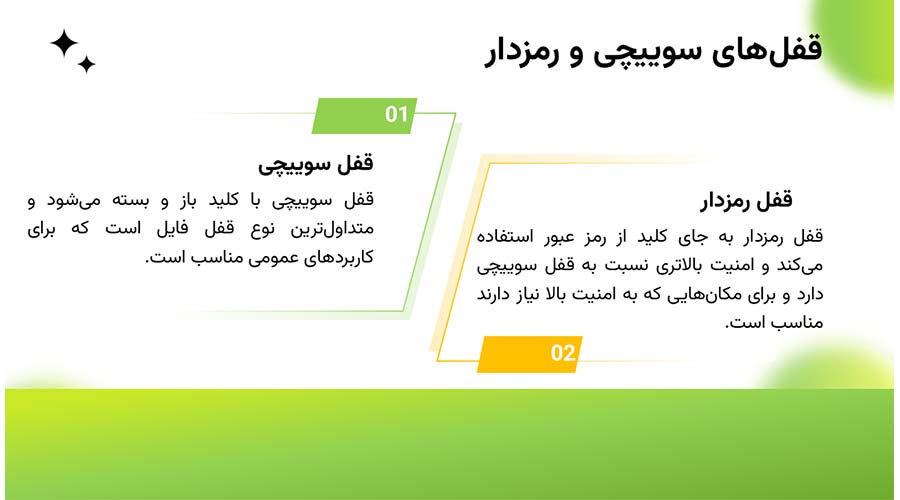 قفل‌های سوییچی و رمزدار

01

قفل سوییچی

قفل سوییچی با کلید باز و بسته می‌شود و متداول‌ترین نوع قفل فایل است که برای کاربردهای عمومی مناسب است.

قفل رمزدار

قفل رمزدار به جای کلید از رمز عبور استفاده می‌کند و امنیت بالاتری نسبت به قفل سوییچی دارد و برای مکان‌هایی که به امنیت بالا نیاز دارند مناسب است.

02